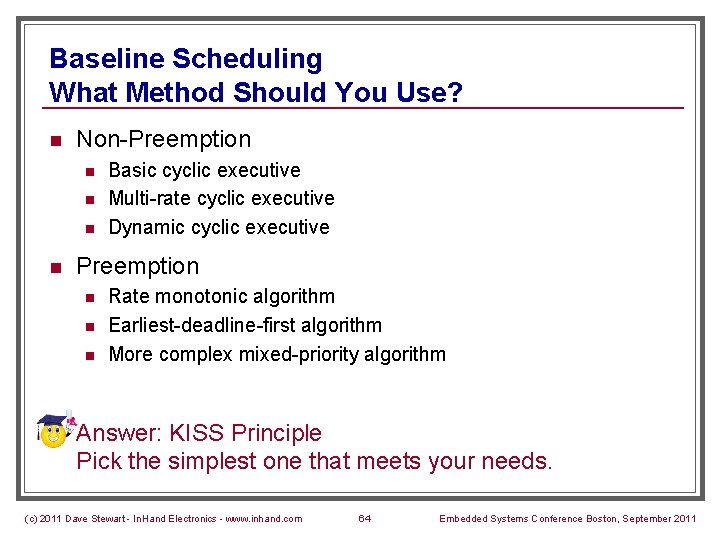 Baseline Scheduling
What Method Should You Use?

- Non-Preemption
  - Basic cyclic executive
  - Multi-rate cyclic executive
  - Dynamic cyclic executive
- Preemption
  - Rate monotonic algorithm
  - Earliest-deadline-first algorithm
  - More complex mixed-priority algorithm

Answer: KISS Principle
Pick the simplest one that meets your needs.

(c) 2011 Dave Stewart - InHand Electronics - www.inhand.com 64 Embedded Systems Conference Boston, September 2011